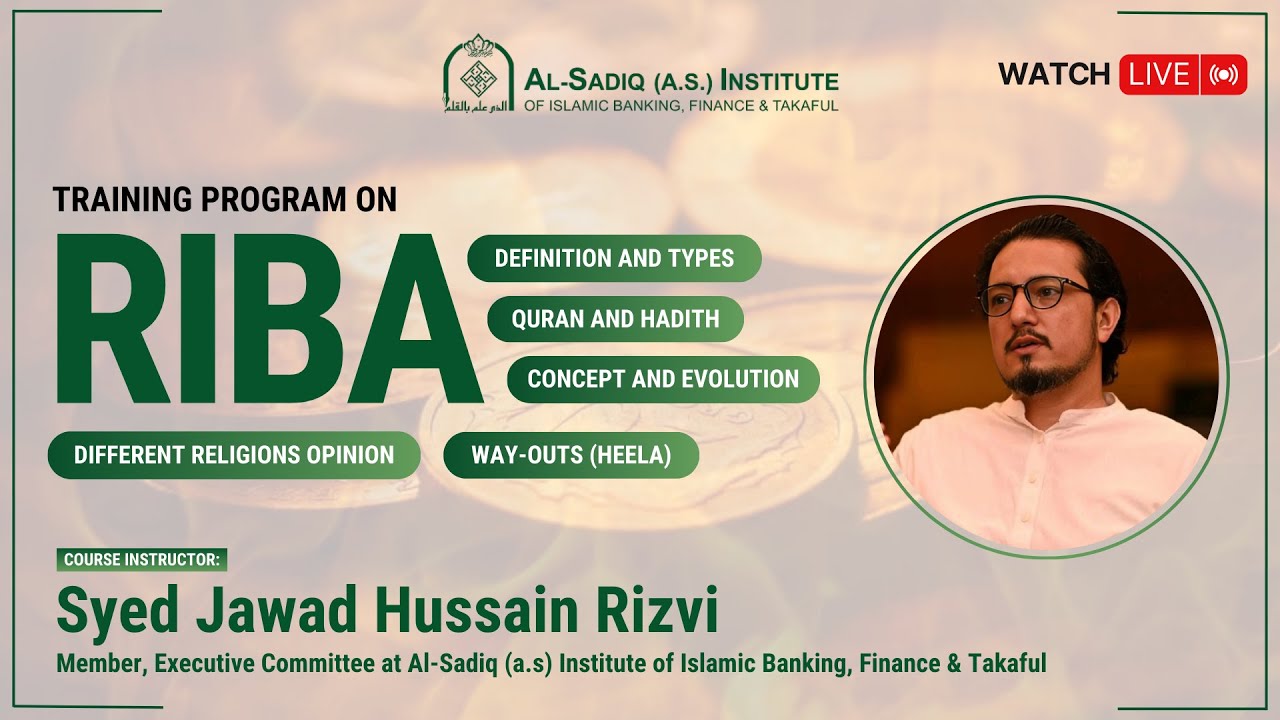 الذي علم بالقلم
AL-SADIQ (A.S.) INSTITUTE
OF ISLAMIC BANKING, FINANCE & TAKAFUL

WATCH LIVE

TRAINING PROGRAM ON
RIBA

DEFINITION AND TYPES
QURAN AND HADITH
CONCEPT AND EVOLUTION
DIFFERENT RELIGIONS OPINION
WAY-OUTS (HEELA)

COURSE INSTRUCTOR:
Syed Jawad Hussain Rizvi
Member, Executive Committee at Al-Sadiq (a.s) Institute of Islamic Banking, Finance & Takaful